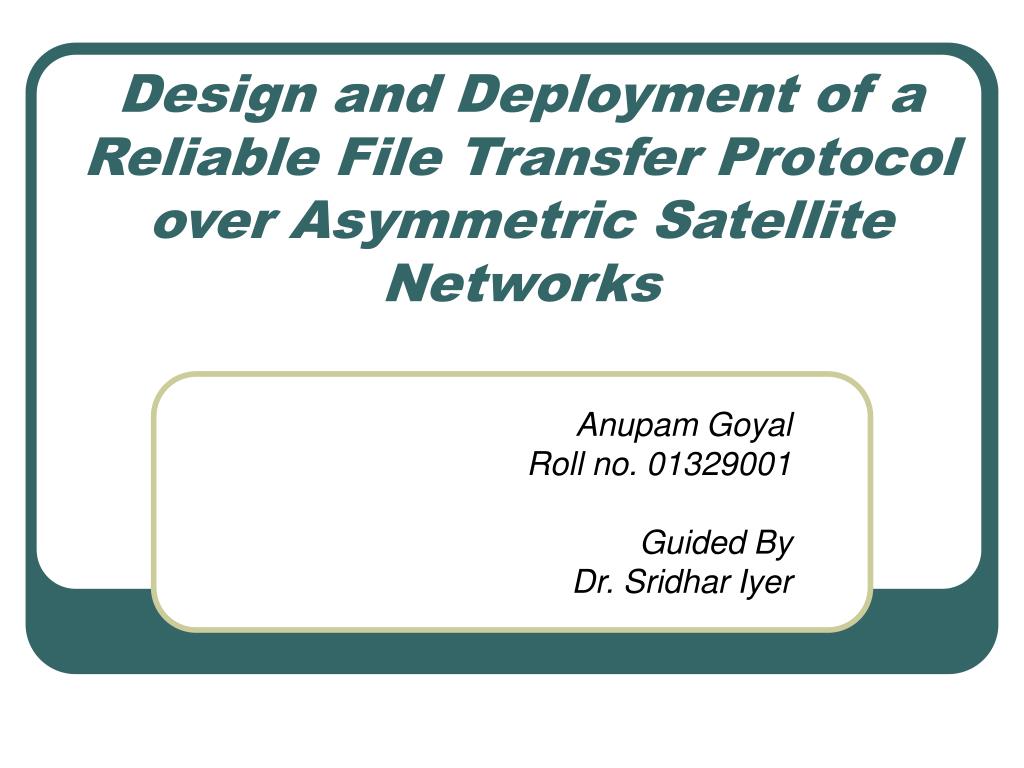 Design and Deployment of a Reliable File Transfer Protocol over Asymmetric Satellite Networks

Anupam Goyal
Roll no. 01329001

Guided By
Dr. Sridhar Iyer